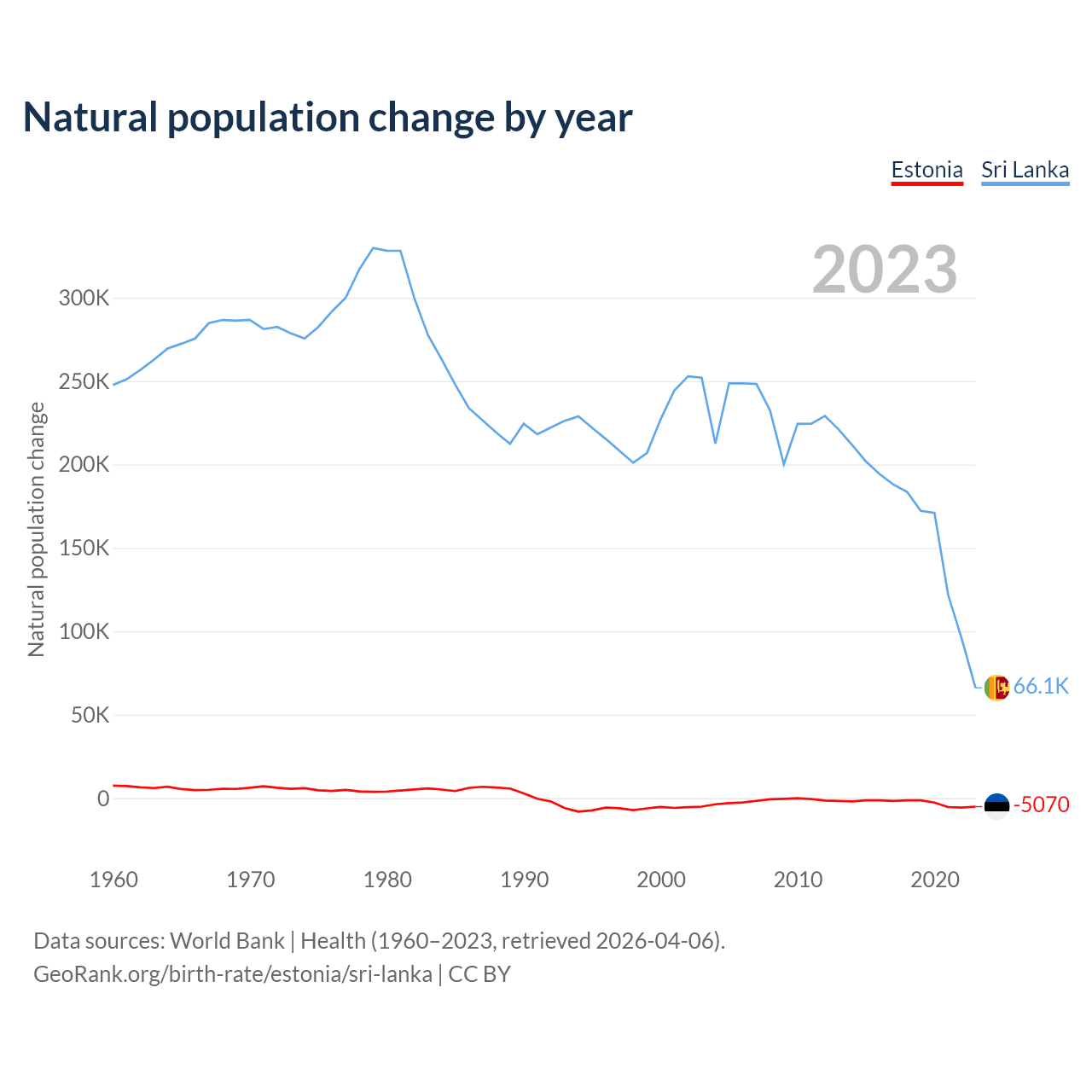 Natural population change by year

Estonia Sri Lanka

2023

Natural population change

300K
250K
200K
150K
100K
50K
0

66.1K
-5070

1960 1970 1980 1990 2000 2010 2020

Data sources: World Bank | Health (1960–2023, retrieved 2026-04-06).
GeoRank.org/birth-rate/estonia/sri-lanka | CC BY